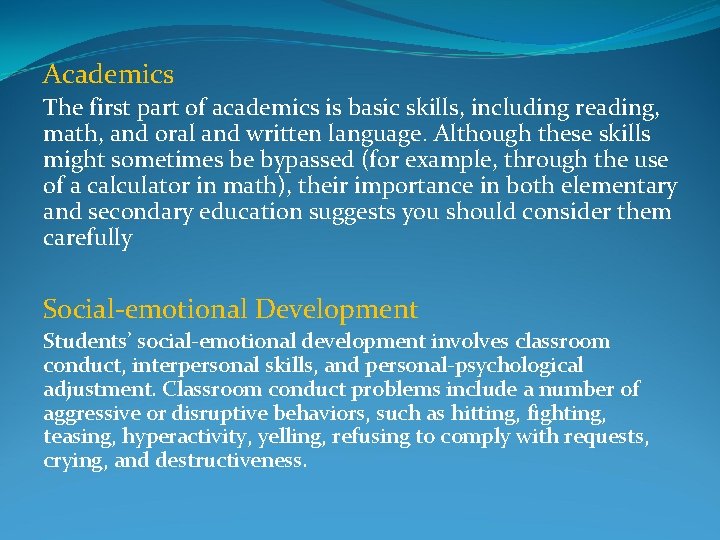 Academics
The first part of academics is basic skills, including reading, math, and oral and written language. Although these skills might sometimes be bypassed (for example, through the use of a calculator in math), their importance in both elementary and secondary education suggests you should consider them carefully

Social-emotional Development
Students' social-emotional development involves classroom conduct, interpersonal skills, and personal-psychological adjustment. Classroom conduct problems include a number of aggressive or disruptive behaviors, such as hitting, fighting, teasing, hyperactivity, yelling, refusing to comply with requests, crying, and destructiveness.